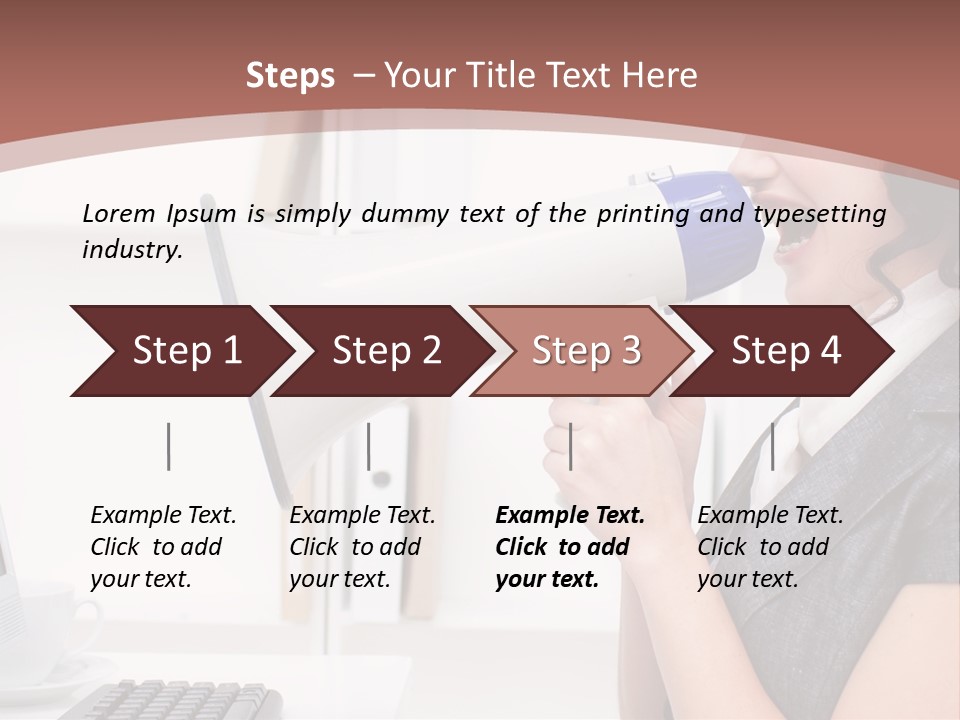 Steps – Your Title Text Here

Lorem Ipsum is simply dummy text of the printing and typesetting industry.

Step 1

Step 2

Step 3

Step 4

Example Text. Click to add your text.

Example Text. Click to add your text.

Example Text. Click to add your text.

Example Text. Click to add your text.